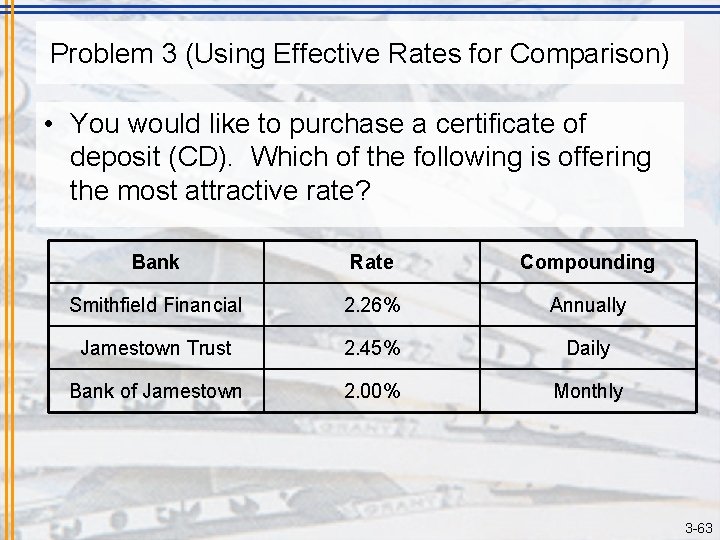 Problem 3 (Using Effective Rates for Comparison)

• You would like to purchase a certificate of deposit (CD). Which of the following is offering the most attractive rate?

| Bank | Rate | Compounding |
|---|---|---|
| Smithfield Financial | 2.26% | Annually |
| Jamestown Trust | 2.45% | Daily |
| Bank of Jamestown | 2.00% | Monthly |

3-63